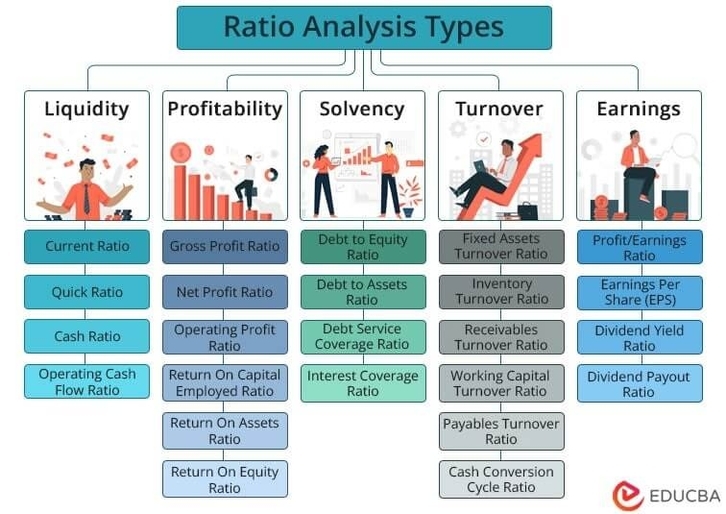 Ratio Analysis Types

Liquidity

Current Ratio

Quick Ratio

Cash Ratio

Operating Cash Flow Ratio

Profitability

Gross Profit Ratio

Net Profit Ratio

Operating Profit Ratio

Return On Capital Employed Ratio

Return On Assets Ratio

Return On Equity Ratio

Solvency

Debt to Equity Ratio

Debt to Assets Ratio

Debt Service Coverage Ratio

Interest Coverage Ratio

Turnover

Fixed Assets Turnover Ratio

Inventory Turnover Ratio

Receivables Turnover Ratio

Working Capital Turnover Ratio

Payables Turnover Ratio

Cash Conversion Cycle Ratio

Earnings

Profit/Earnings Ratio

Earnings Per Share (EPS)

Dividend Yield Ratio

Dividend Payout Ratio

EDUCBA